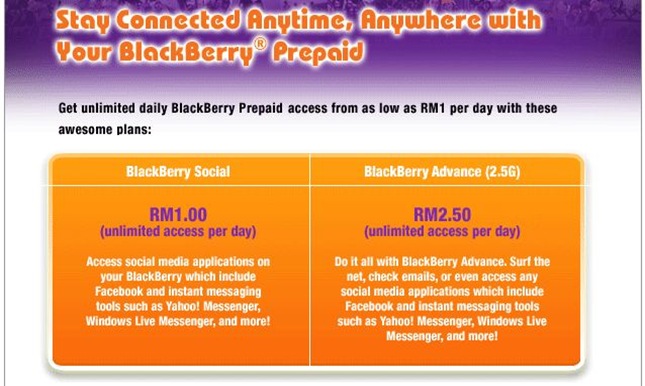 Stay Connected Anytime, Anywhere with Your BlackBerry® Prepaid

Get unlimited daily BlackBerry Prepaid access from as low as RM1 per day with these awesome plans:

| BlackBerry Social | BlackBerry Advance (2.5G) |
|---|---|
| RM1.00 (unlimited access per day) Access social media applications on your BlackBerry which include Facebook and instant messaging tools such as Yahoo! Messenger, Windows Live Messenger, and more! | RM2.50 (unlimited access per day) Do it all with BlackBerry Advance. Surf the net, check emails, or even access any social media applications which include Facebook and instant messaging tools such as Yahoo! Messenger, Windows Live Messenger, and more! |